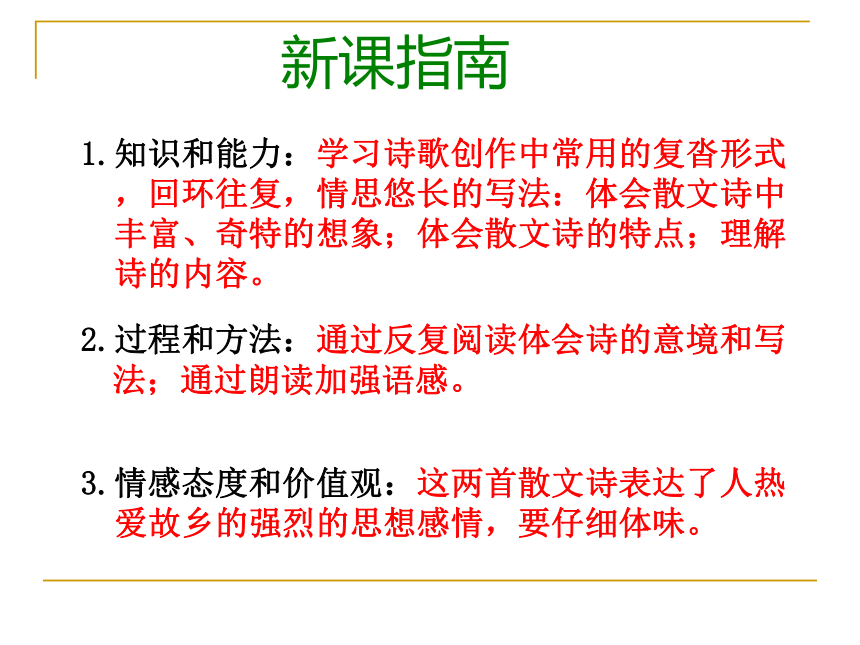 新课指南

1.知识和能力：学习诗歌创作中常用的复沓形式，回环往复，情思悠长的写法：体会散文诗中丰富、奇特的想象；体会散文诗的特点；理解诗的内容。

2.过程和方法：通过反复阅读体会诗的意境和写法；通过朗读加强语感。

3.情感态度和价值观：这两首散文诗表达了人热爱故乡的强烈的思想感情，要仔细体味。